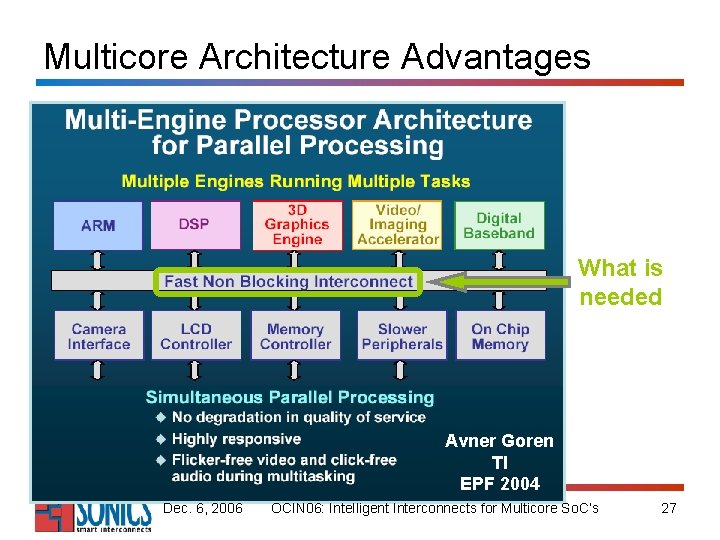 Multicore Architecture Advantages

Multi-Engine Processor Architecture for Parallel Processing

Multiple Engines Running Multiple Tasks

ARM

DSP

3D Graphics Engine

Video/ Imaging Accelerator

Digital Baseband

Fast Non Blocking Interconnect

What is needed

Camera Interface

LCD Controller

Memory Controller

Slower Peripherals

On Chip Memory

Simultaneous Parallel Processing
◆ No degradation in quality of service
◆ Highly responsive
◆ Flicker-free video and click-free audio during multitasking

Avner Goren
TI
EPF 2004

SONICS
smart interconnects

Dec. 6, 2006

OCIN06: Intelligent Interconnects for Multicore SoC's

27